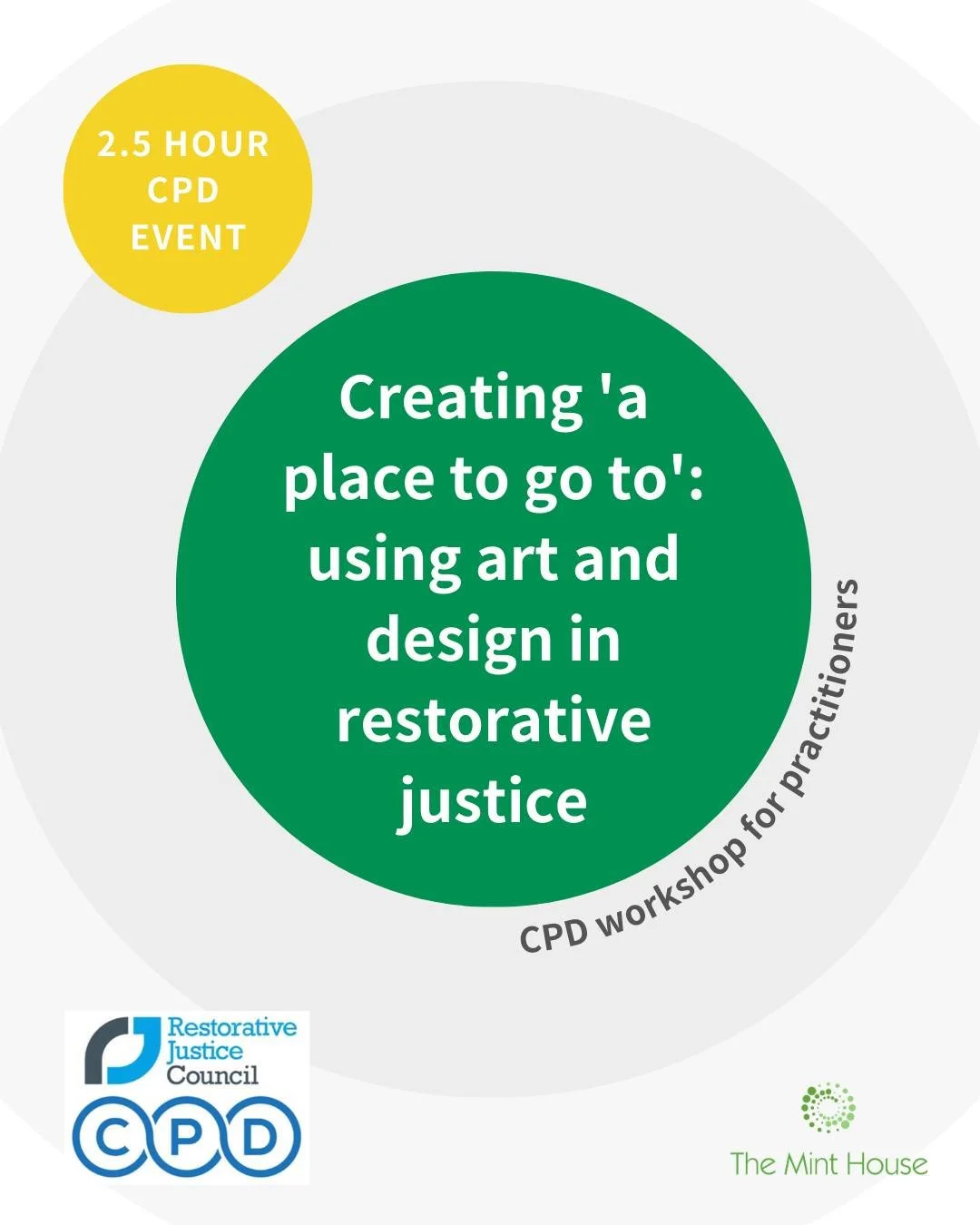 2.5 HOUR CPD EVENT

Creating 'a place to go to': using art and design in restorative justice

CPD workshop for practitioners

Restorative Justice Council

CPD

The Mint House